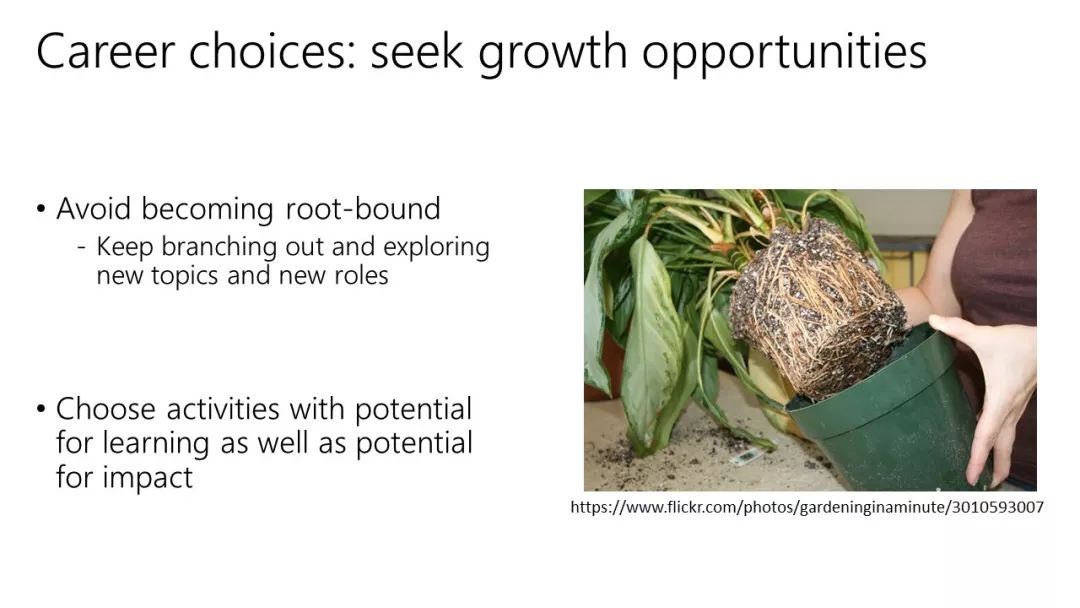 Career choices: seek growth opportunities

• Avoid becoming root-bound
- Keep branching out and exploring new topics and new roles

• Choose activities with potential for learning as well as potential for impact

https://www.flickr.com/photos/gardeninginaminute/3010593007